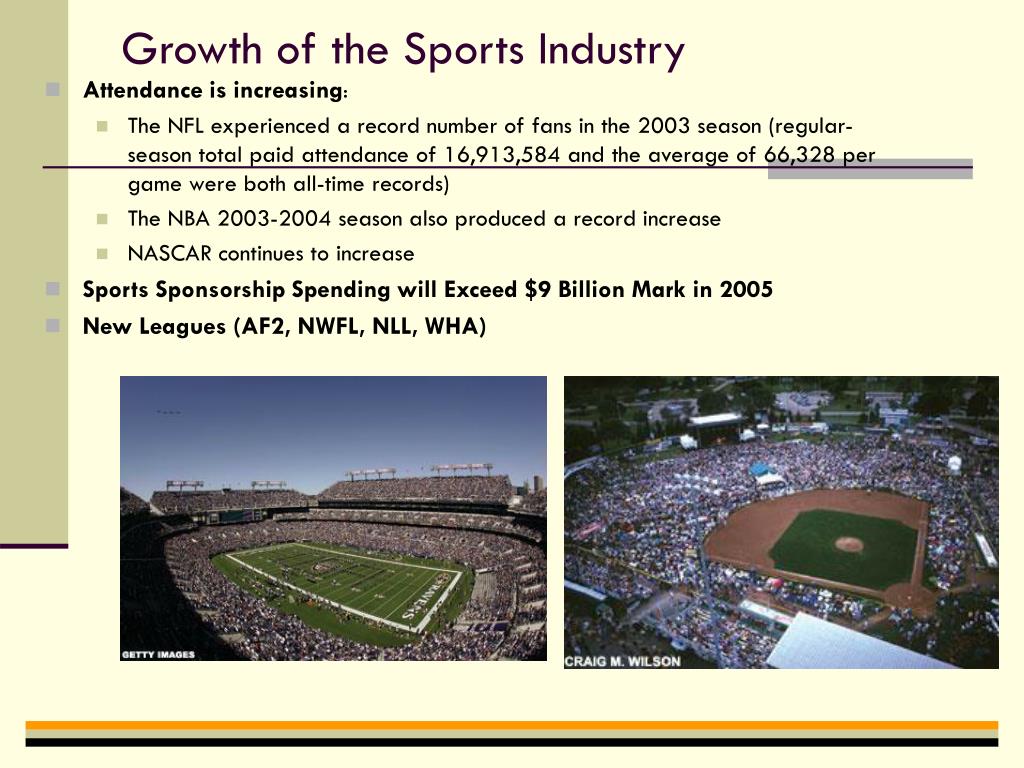 Growth of the Sports Industry

Attendance is increasing:

The NFL experienced a record number of fans in the 2003 season (regular-season total paid attendance of 16,913,584 and the average of 66,328 per game were both all-time records)

The NBA 2003-2004 season also produced a record increase

NASCAR continues to increase

Sports Sponsorship Spending will Exceed $9 Billion Mark in 2005

New Leagues (AF2, NWFL, NLL, WHA)

GETTY IMAGES

CRAIG M. WILSON